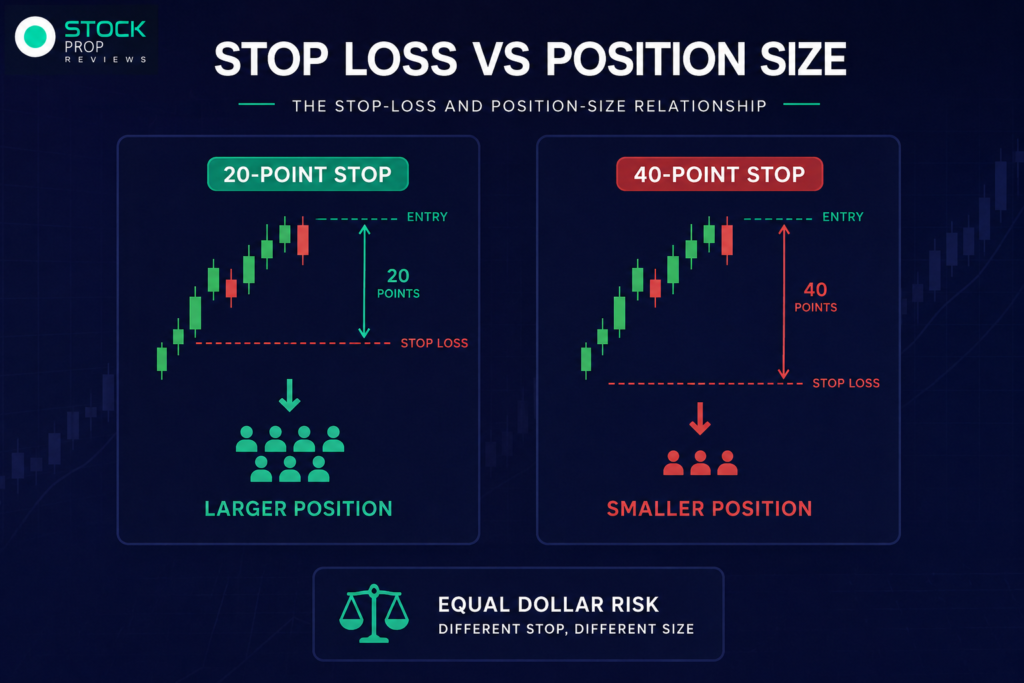 STOCK PROP REVIEWS

STOP LOSS VS POSITION SIZE

THE STOP-LOSS AND POSITION-SIZE RELATIONSHIP

20-POINT STOP

ENTRY

20 POINTS

STOP LOSS

LARGER POSITION

40-POINT STOP

ENTRY

40 POINTS

STOP LOSS

SMALLER POSITION

EQUAL DOLLAR RISK

DIFFERENT STOP, DIFFERENT SIZE